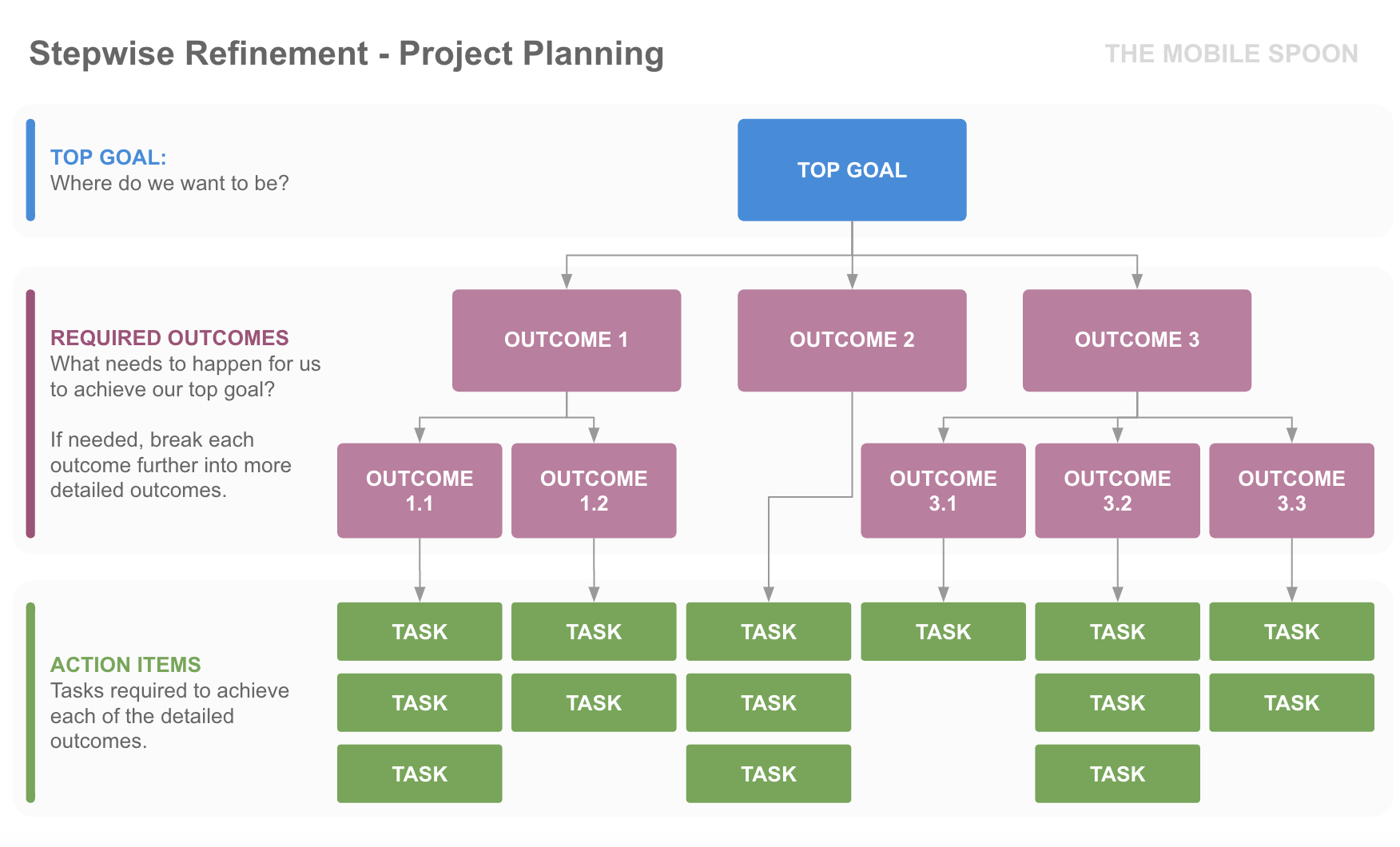 Stepwise Refinement - Project Planning

THE MOBILE SPOON

TOP GOAL:
Where do we want to be?

TOP GOAL

REQUIRED OUTCOMES
What needs to happen for us to achieve our top goal?

If needed, break each outcome further into more detailed outcomes.

OUTCOME 1

OUTCOME 2

OUTCOME 3

OUTCOME 1.1

OUTCOME 1.2

OUTCOME 3.1

OUTCOME 3.2

OUTCOME 3.3

ACTION ITEMS
Tasks required to achieve each of the detailed outcomes.

TASK TASK TASK TASK TASK TASK

TASK TASK TASK TASK TASK

TASK TASK TASK